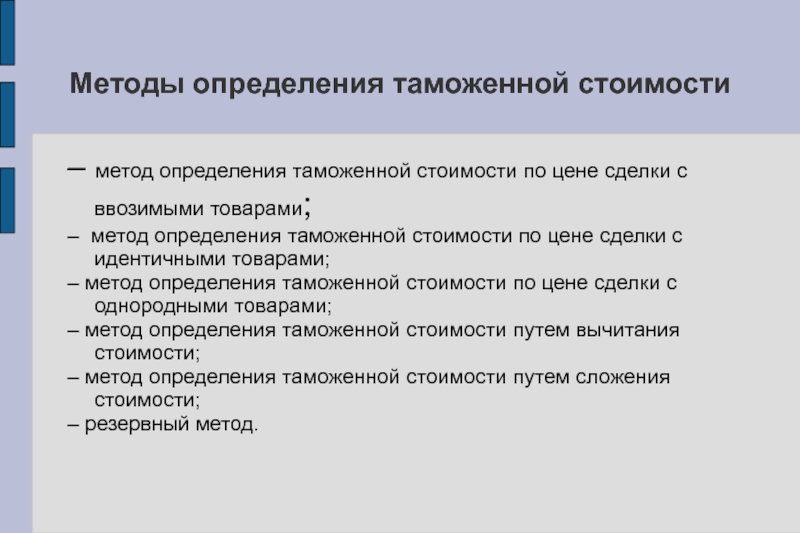 Методы определения таможенной стоимости

– метод определения таможенной стоимости по цене сделки с ввозимыми товарами;
– метод определения таможенной стоимости по цене сделки с идентичными товарами;
– метод определения таможенной стоимости по цене сделки с однородными товарами;
– метод определения таможенной стоимости путем вычитания стоимости;
– метод определения таможенной стоимости путем сложения стоимости;
– резервный метод.